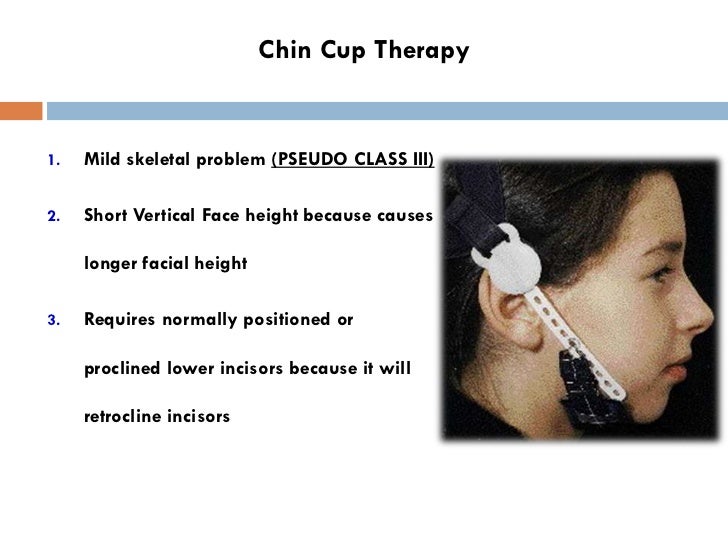 Chin Cup Therapy

1. Mild skeletal problem (PSEUDO CLASS III)

2. Short Vertical Face height because causes longer facial height

3. Requires normally positioned or proclined lower incisors because it will retrocline incisors